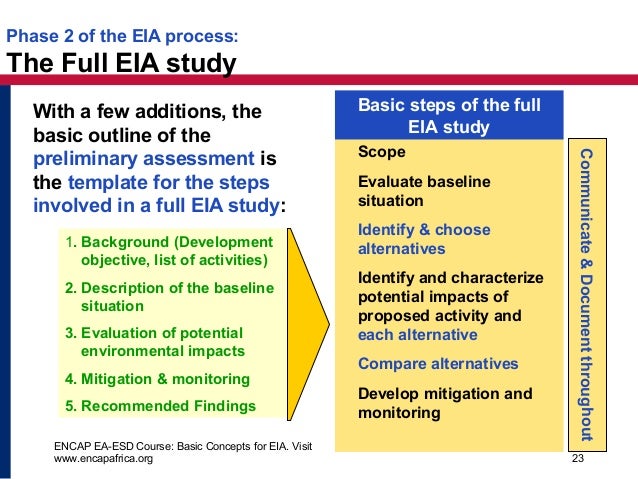 Phase 2 of the EIA process:
The Full EIA study

With a few additions, the basic outline of the preliminary assessment is the template for the steps involved in a full EIA study:

1. Background (Development objective, list of activities)
2. Description of the baseline situation
3. Evaluation of potential environmental impacts
4. Mitigation & monitoring
5. Recommended Findings

Basic steps of the full EIA study

Scope

Evaluate baseline situation

Identify & choose alternatives

Identify and characterize potential impacts of proposed activity and each alternative

Compare alternatives

Develop mitigation and monitoring

Communicate & Document throughout

ENCAP EA-ESD Course: Basic Concepts for EIA. Visit www.encapafrica.org

23